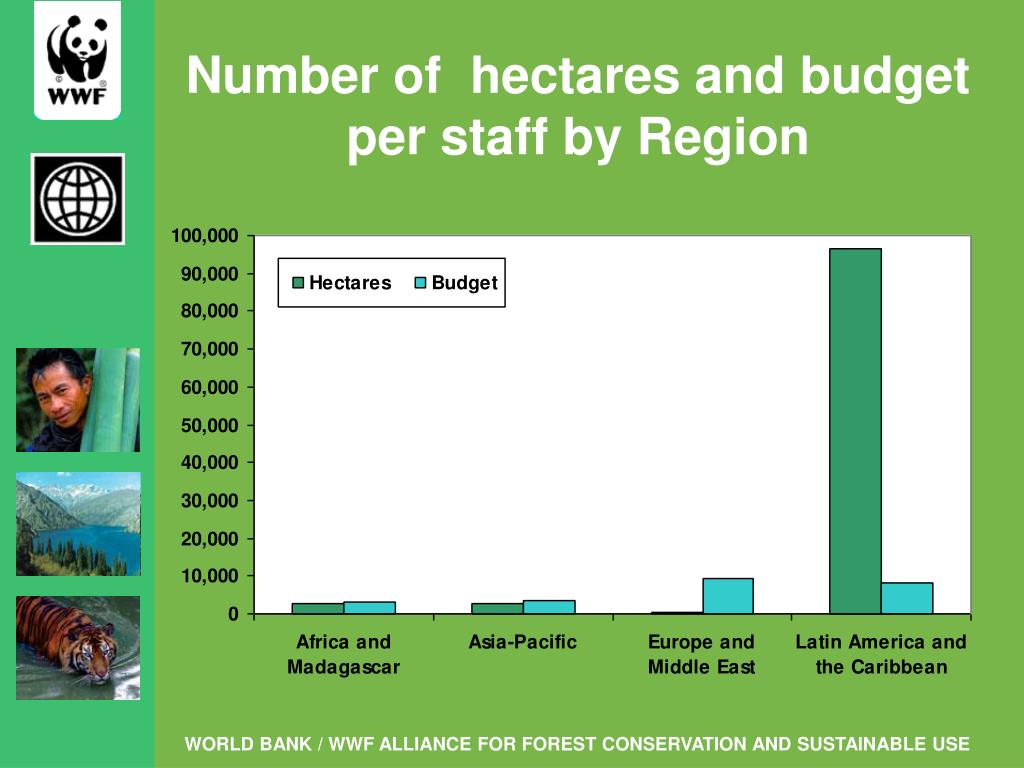 WWF

Number of hectares and budget per staff by Region

100,000
90,000
80,000
70,000
60,000
50,000
40,000
30,000
20,000
10,000
0

Hectares Budget

Africa and Madagascar
Asia-Pacific
Europe and Middle East
Latin America and the Caribbean

WORLD BANK / WWF ALLIANCE FOR FOREST CONSERVATION AND SUSTAINABLE USE